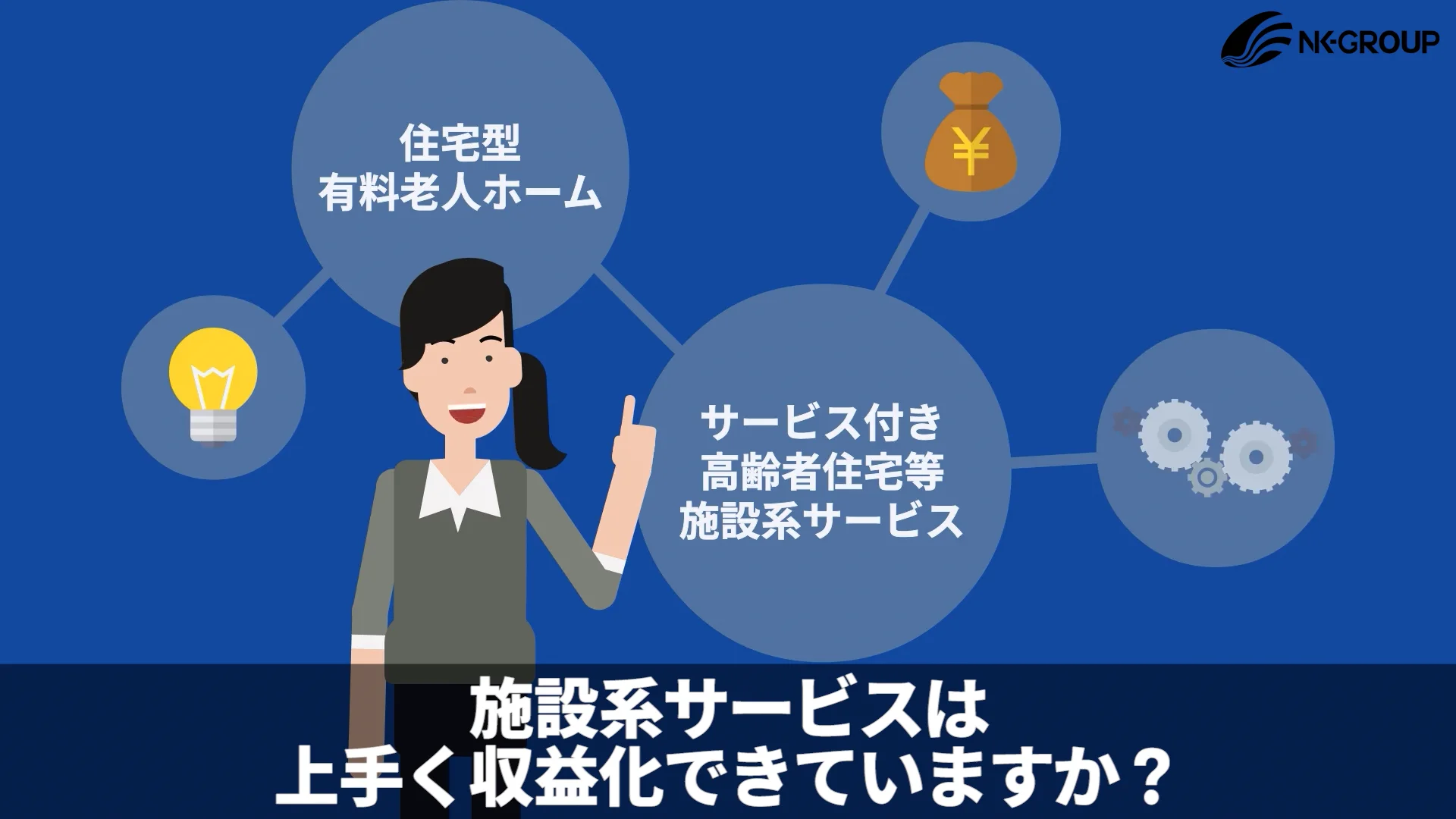 NK-GROUP

住宅型
有料老人ホーム

¥

サービス付き
高齢者住宅等
施設系サービス

施設系サービスは
上手く収益化できていますか？